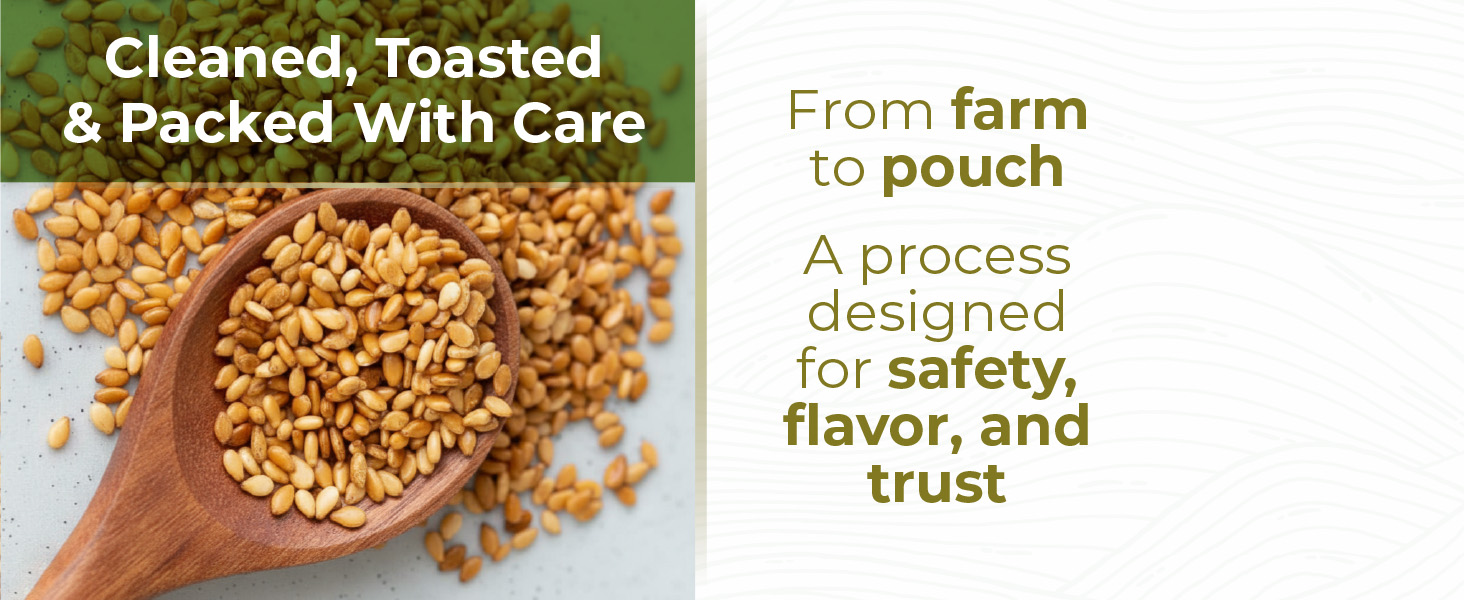 Cleaned, Toasted & Packed With Care

From farm to pouch

A process designed for safety, flavor, and trust